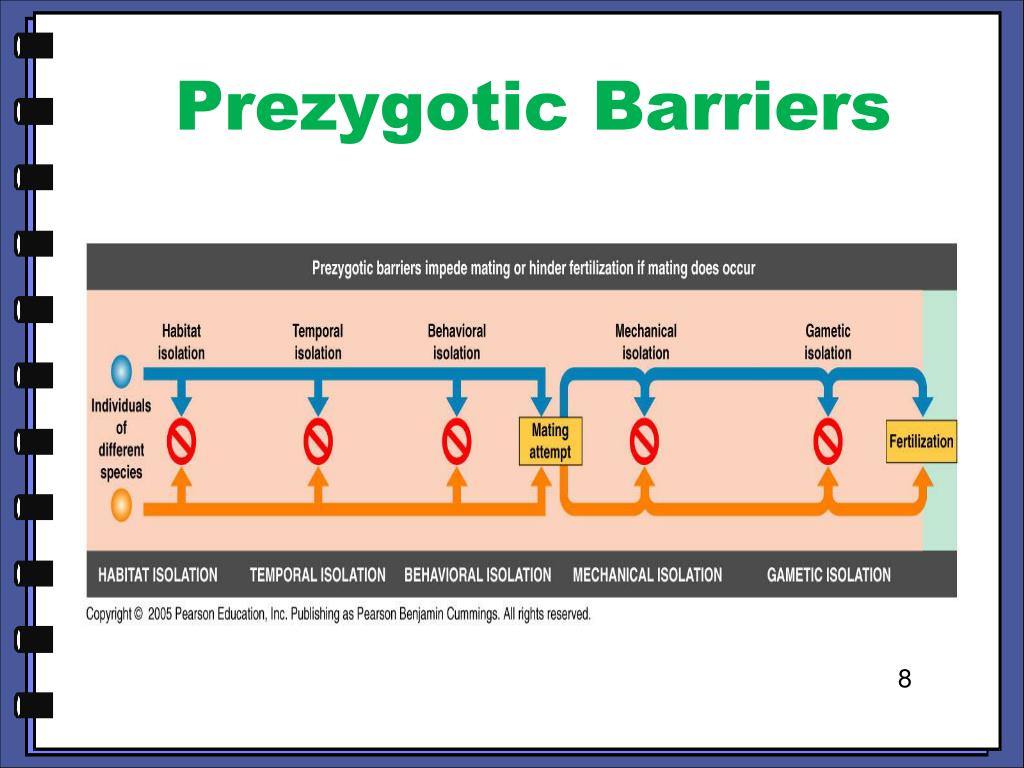 Prezygotic Barriers

Prezygotic barriers impede mating or hinder fertilization if mating does occur

Habitat isolation

Temporal isolation

Behavioral isolation

Mechanical isolation

Gametic isolation

Individuals of different species

Mating attempt

Fertilization

HABITAT ISOLATION

TEMPORAL ISOLATION

BEHAVIORAL ISOLATION

MECHANICAL ISOLATION

GAMETIC ISOLATION

Copyright © 2005 Pearson Education, Inc. Publishing as Pearson Benjamin Cummings. All rights reserved.

8